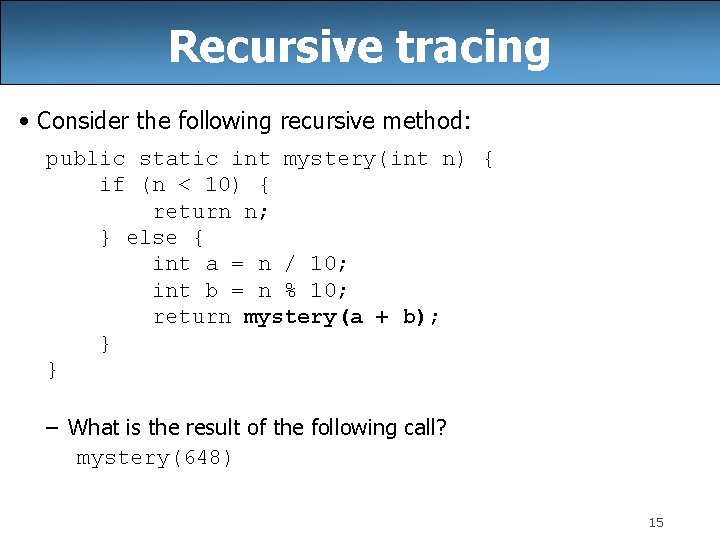 Recursive tracing

• Consider the following recursive method:

public static int mystery(int n) {
    if (n < 10) {
        return n;
    } else {
        int a = n / 10;
        int b = n % 10;
        return mystery(a + b);
    }
}

– What is the result of the following call?
mystery(648)

15